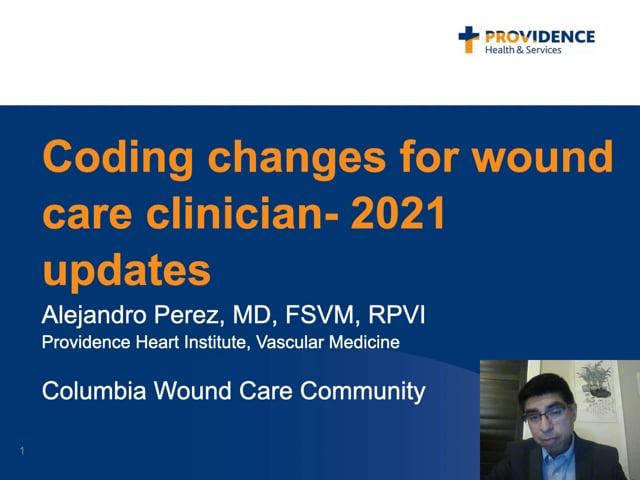 PROVIDENCE
Health & Services

Coding changes for wound care clinician- 2021 updates

Alejandro Perez, MD, FSVM, RPVI
Providence Heart Institute, Vascular Medicine

Columbia Wound Care Community

1